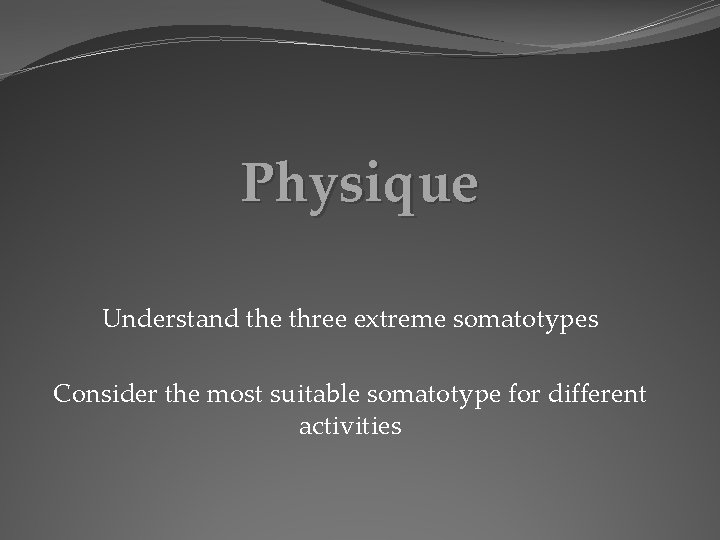 Physique

Understand the three extreme somatotypes

Consider the most suitable somatotype for different activities